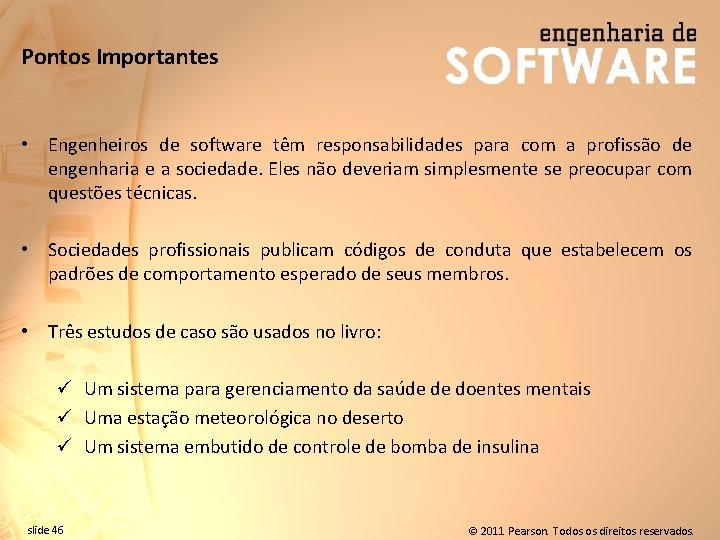 Pontos Importantes

engenharia de SOFTWARE

• Engenheiros de software têm responsabilidades para com a profissão de engenharia e a sociedade. Eles não deveriam simplesmente se preocupar com questões técnicas.

• Sociedades profissionais publicam códigos de conduta que estabelecem os padrões de comportamento esperado de seus membros.

• Três estudos de caso são usados no livro:

✓ Um sistema para gerenciamento da saúde de doentes mentais
✓ Uma estação meteorológica no deserto
✓ Um sistema embutido de controle de bomba de insulina

slide 46

© 2011 Pearson. Todos os direitos reservados.